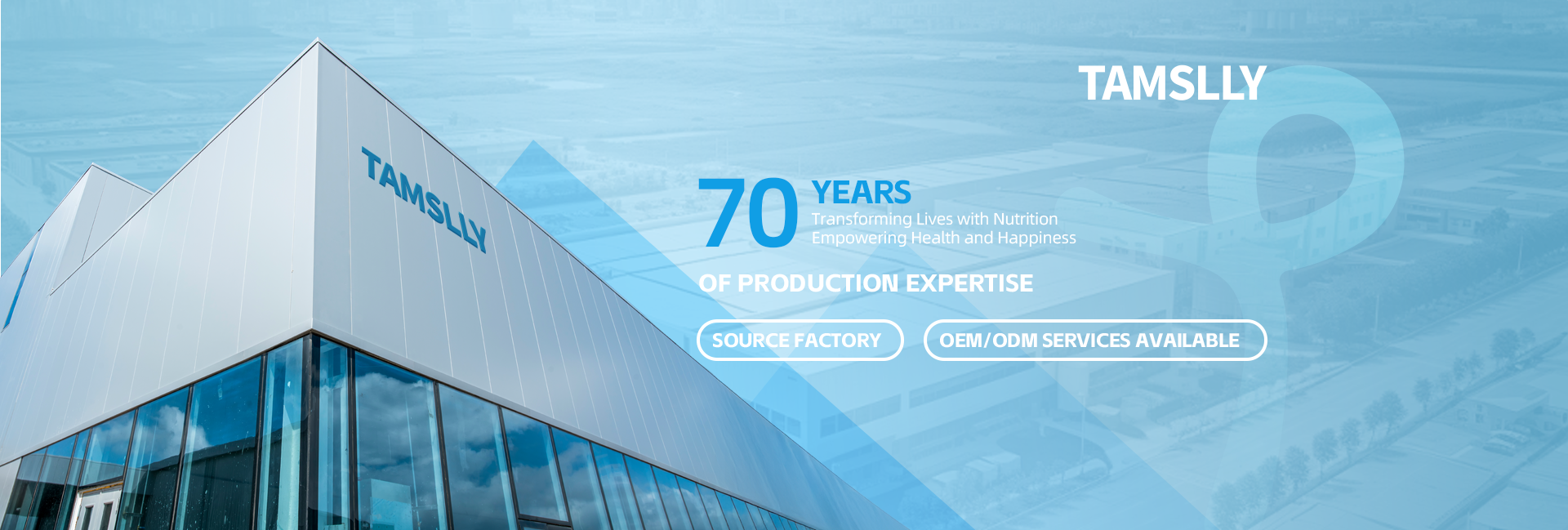 TAMSLLY

TAMSLLY

70 YEARS
Transforming Lives with Nutrition
Empowering Health and Happiness

OF PRODUCTION EXPERTISE

SOURCE FACTORY

OEM/ODM SERVICES AVAILABLE